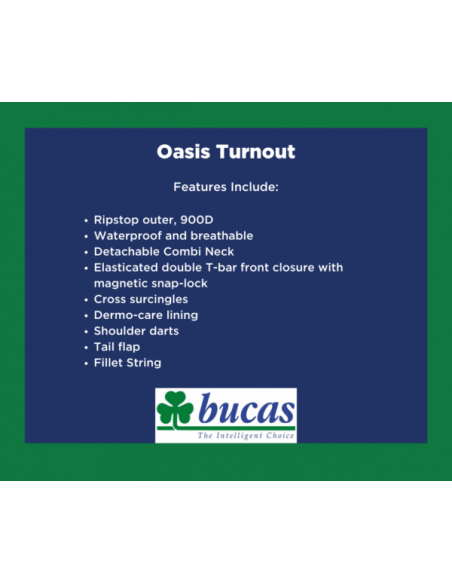 Oasis Turnout

Features Include:

• Ripstop outer, 900D
• Waterproof and breathable
• Detachable Combi Neck
• Elasticated double T-bar front closure with magnetic snap-lock
• Cross surcingles
• Dermo-care lining
• Shoulder darts
• Tail flap
• Fillet String

bucas
The Intelligent Choice